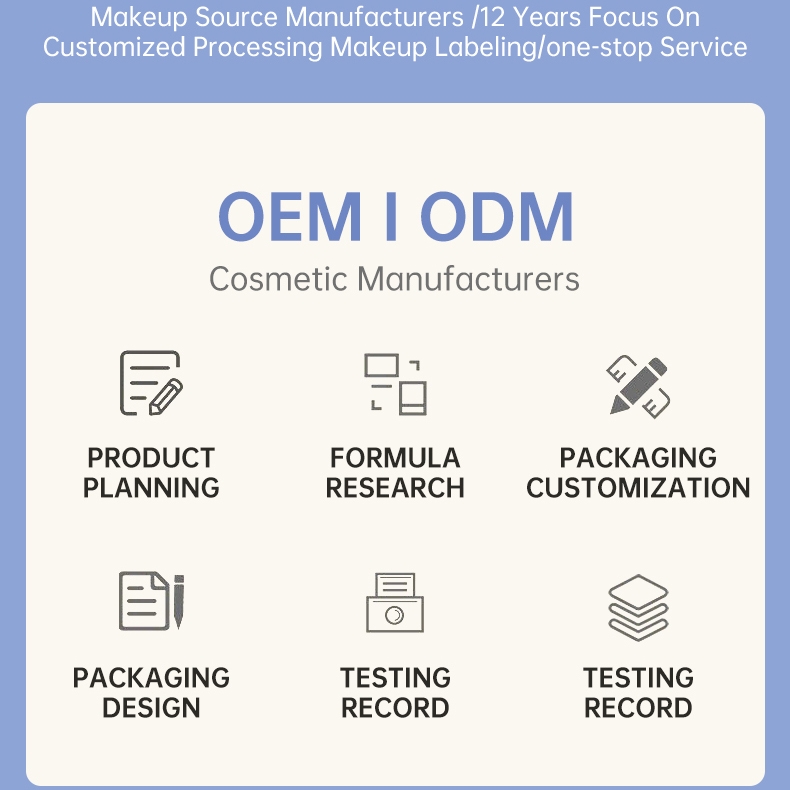 Makeup Source Manufacturers /12 Years Focus On Customized Processing Makeup Labeling/one-stop Service

OEM I ODM

Cosmetic Manufacturers

PRODUCT PLANNING

FORMULA RESEARCH

PACKAGING CUSTOMIZATION

PACKAGING DESIGN

TESTING RECORD

TESTING RECORD